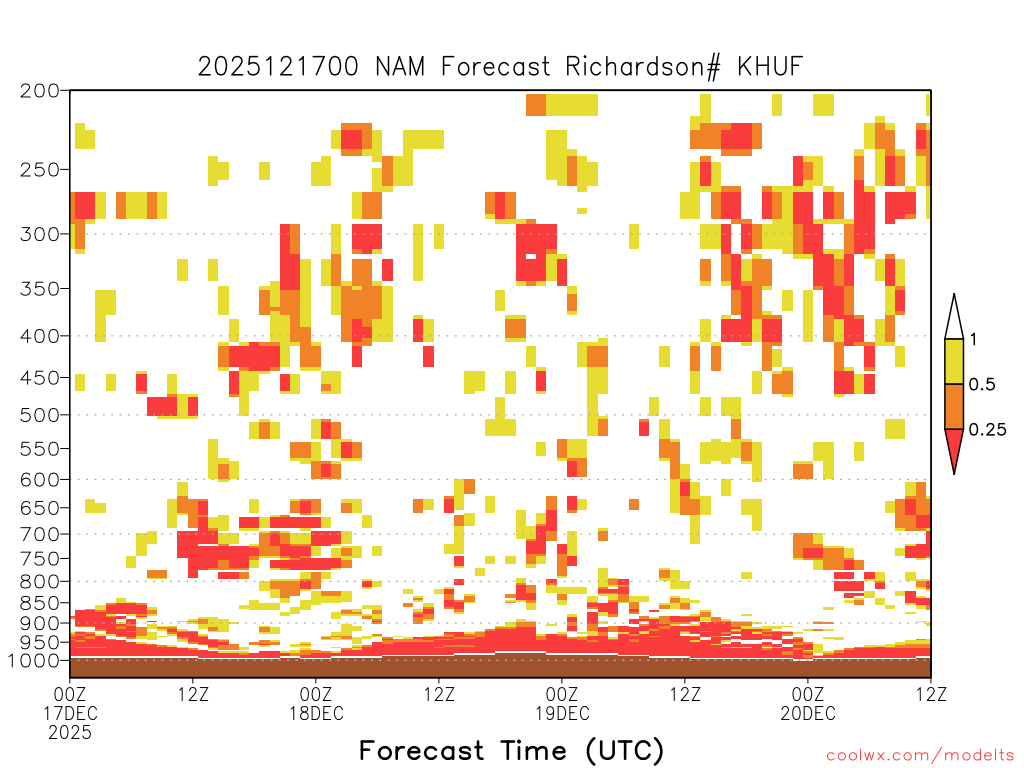 2025121700 NAM Forecast Richardson# KHUF

200
250
300
350
400
450
500
550
600
650
700
750
800
850
900
950
1000

1
0.5
0.25

00Z 17DEC 2025
12Z
00Z 18DEC
12Z
00Z 19DEC
12Z
00Z 20DEC
12Z

Forecast Time (UTC)

coolwx.com/modelts